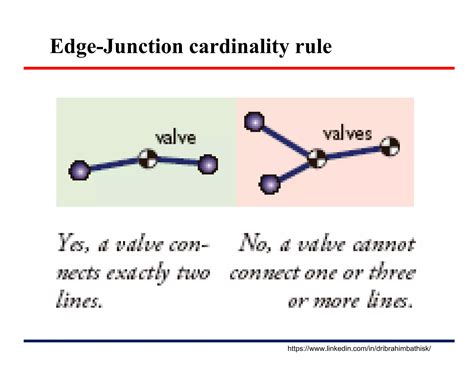 Edge-Junction cardinality rule

valve

valves

Yes, a valve connects exactly two lines.

No, a valve cannot connect one or three or more lines.

https://www.linkedin.com/in/dribrahimbathisk/